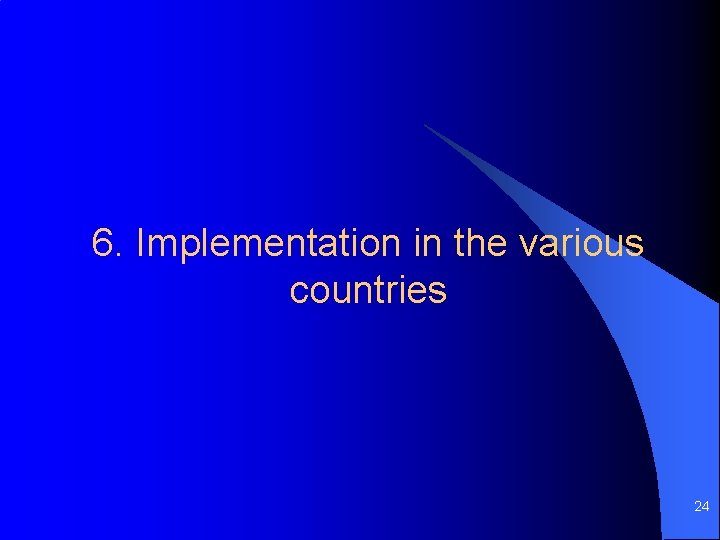 6. Implementation in the various countries

24